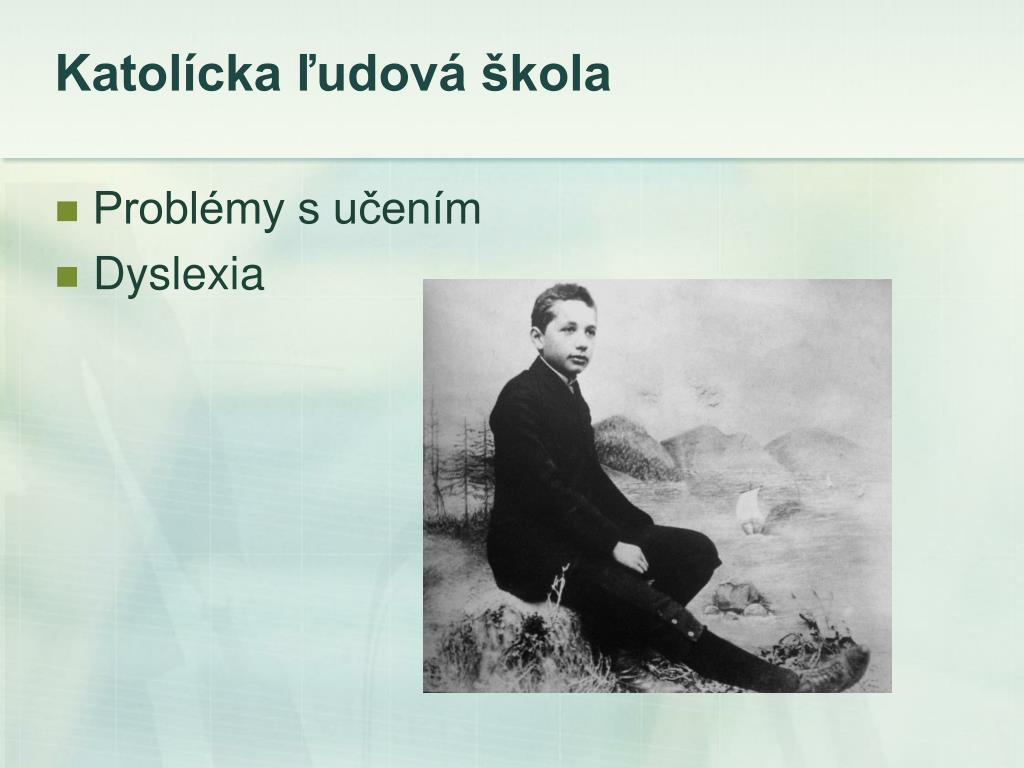 Katolícka ľudová škola

Problémy s učením
Dyslexia